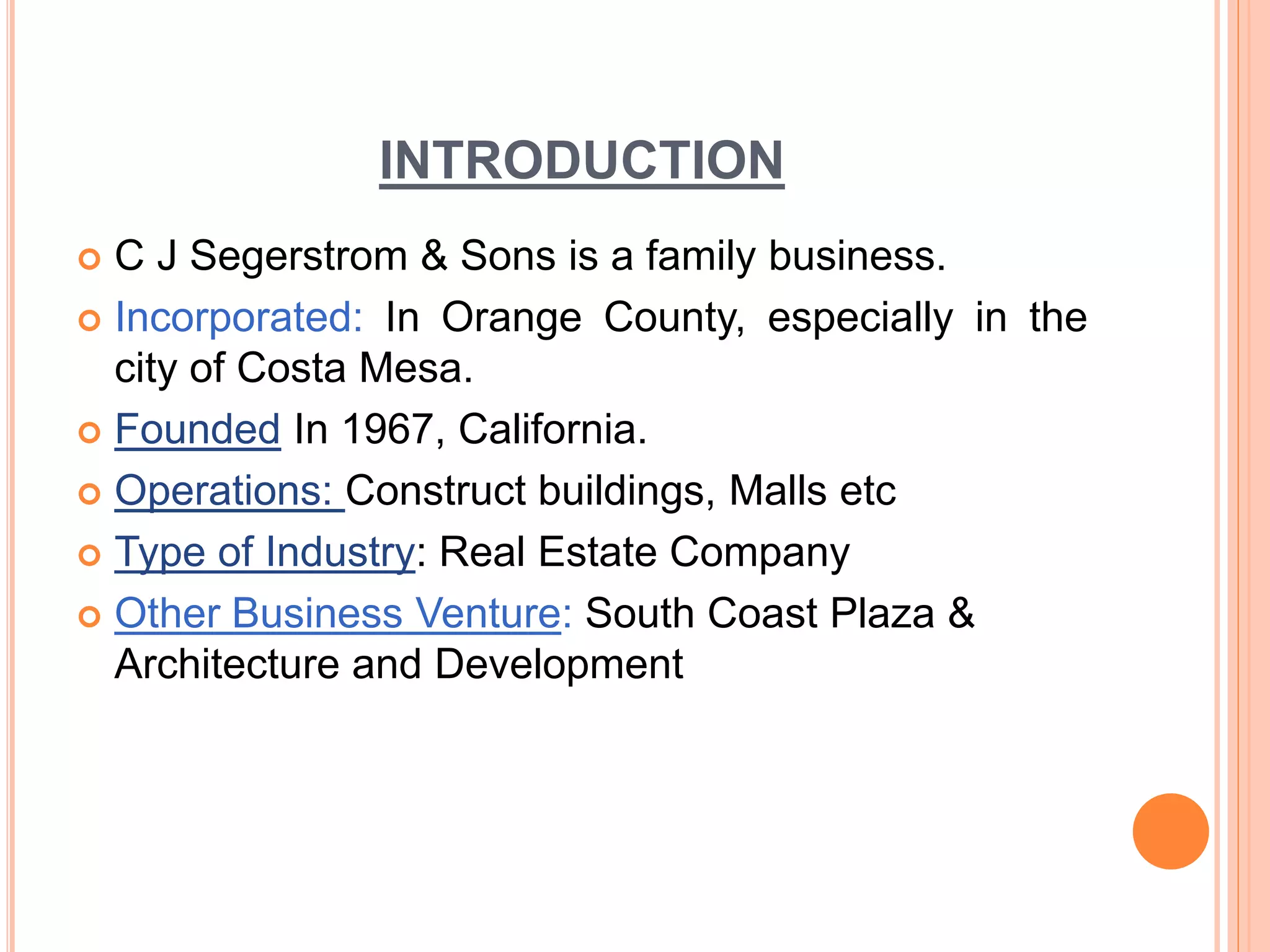 INTRODUCTION

C J Segerstrom & Sons is a family business.

Incorporated: In Orange County, especially in the city of Costa Mesa.

Founded In 1967, California.

Operations: Construct buildings, Malls etc

Type of Industry: Real Estate Company

Other Business Venture: South Coast Plaza & Architecture and Development